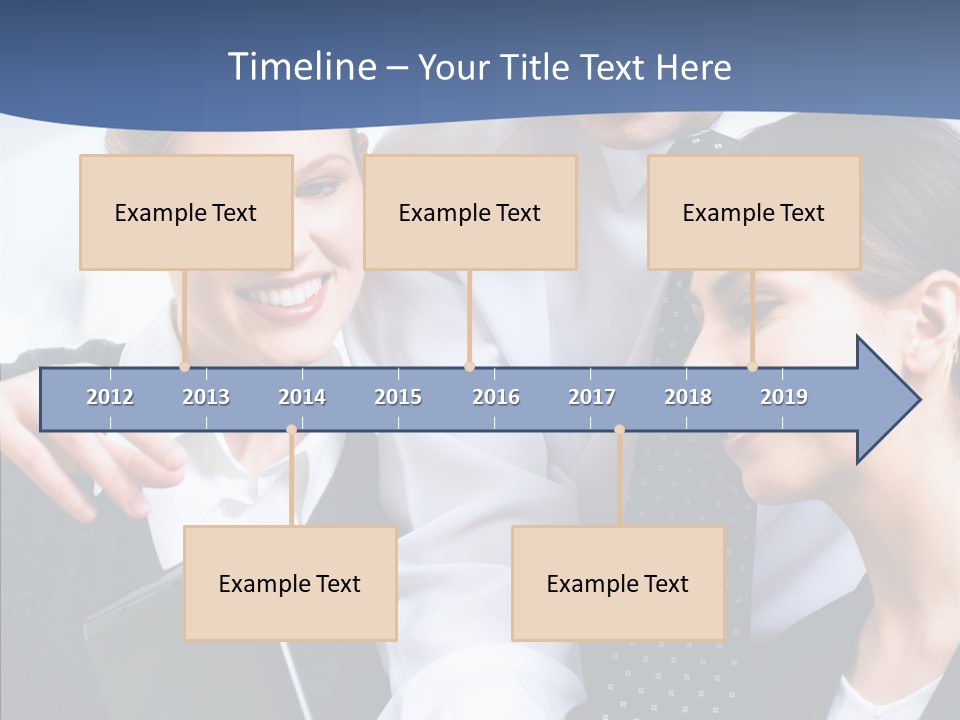 Timeline – Your Title Text Here

Example Text

Example Text

Example Text

2012 2013 2014 2015 2016 2017 2018 2019

Example Text

Example Text